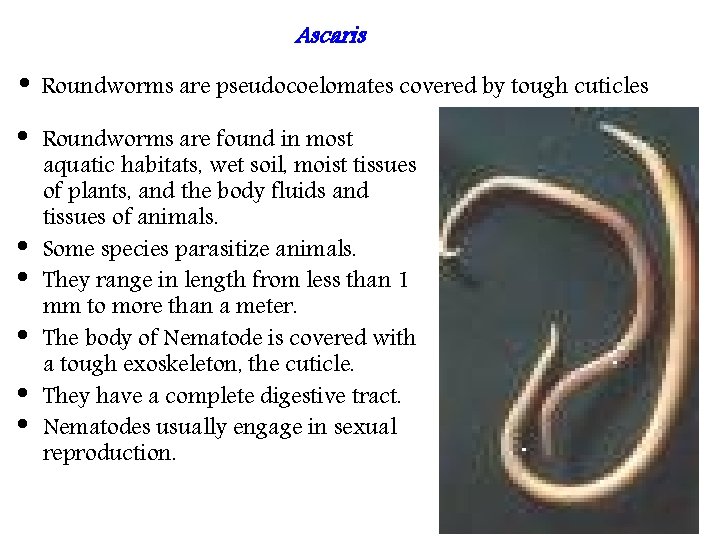 Ascaris

• Roundworms are pseudocoelomates covered by tough cuticles

• Roundworms are found in most aquatic habitats, wet soil, moist tissues of plants, and the body fluids and tissues of animals.
• Some species parasitize animals.
• They range in length from less than 1 mm to more than a meter.
• The body of Nematode is covered with a tough exoskeleton, the cuticle.
• They have a complete digestive tract.
• Nematodes usually engage in sexual reproduction.